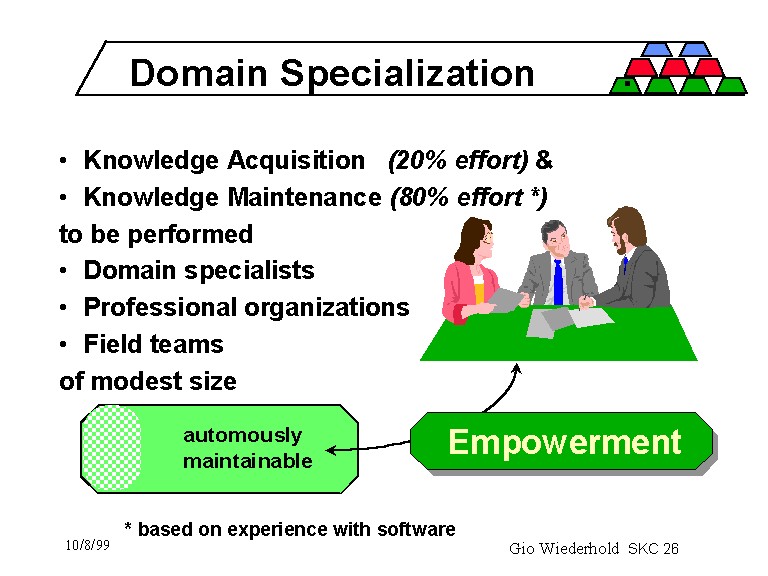 Domain Specialization

• Knowledge Acquisition (20% effort) &
• Knowledge Maintenance (80% effort *)
to be performed
• Domain specialists
• Professional organizations
• Field teams
of modest size

automously maintainable

Empowerment

* based on experience with software

10/8/99

Gio Wiederhold SKC 26